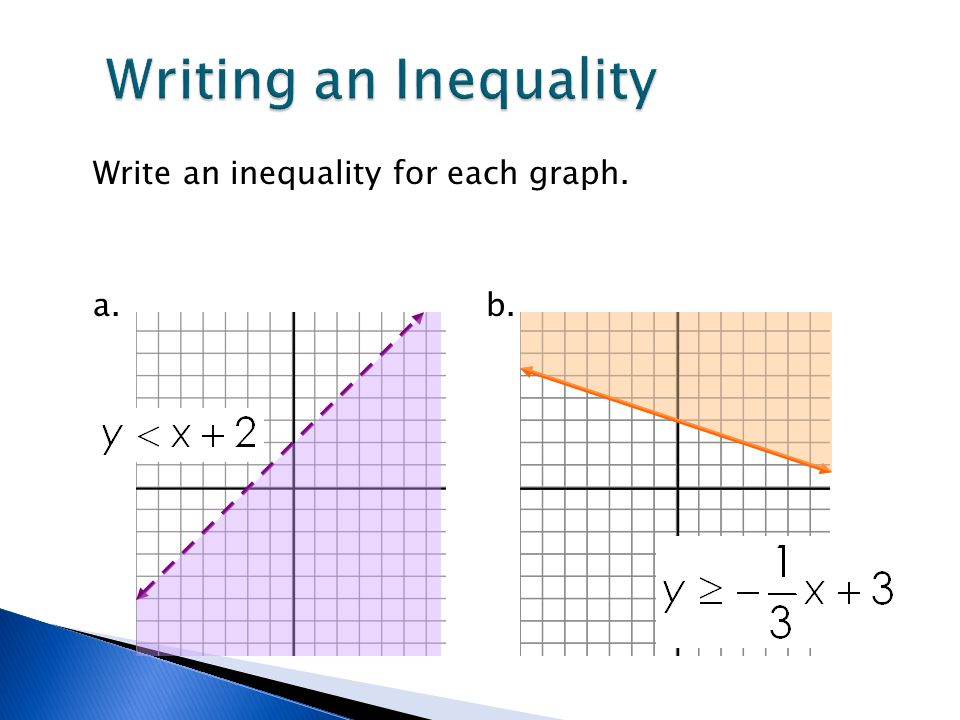 Writing an Inequality

Write an inequality for each graph.

a.

$y < x + 2$

b.

$y \geq -\frac{1}{3}x + 3$